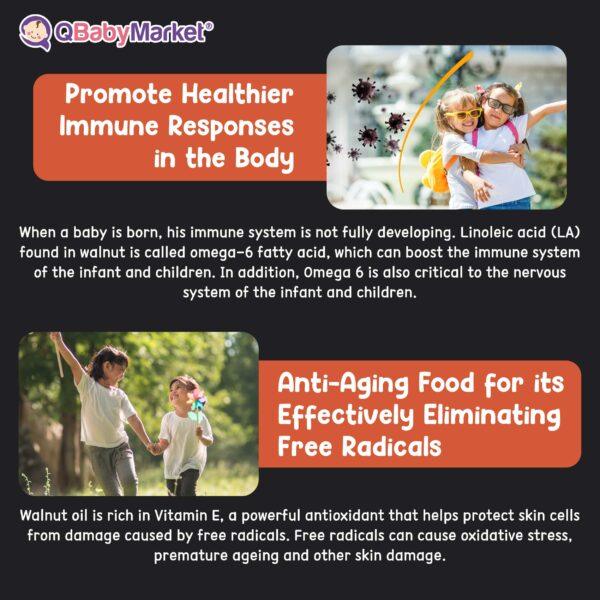 QBabyMarket®

Promote Healthier Immune Responses in the Body

When a baby is born, his immune system is not fully developing. Linoleic acid (LA) found in walnut is called omega-6 fatty acid, which can boost the immune system of the infant and children. In addition, Omega 6 is also critical to the nervous system of the infant and children.

Anti-Aging Food for its Effectively Eliminating Free Radicals

Walnut oil is rich in Vitamin E, a powerful antioxidant that helps protect skin cells from damage caused by free radicals. Free radicals can cause oxidative stress, premature ageing and other skin damage.